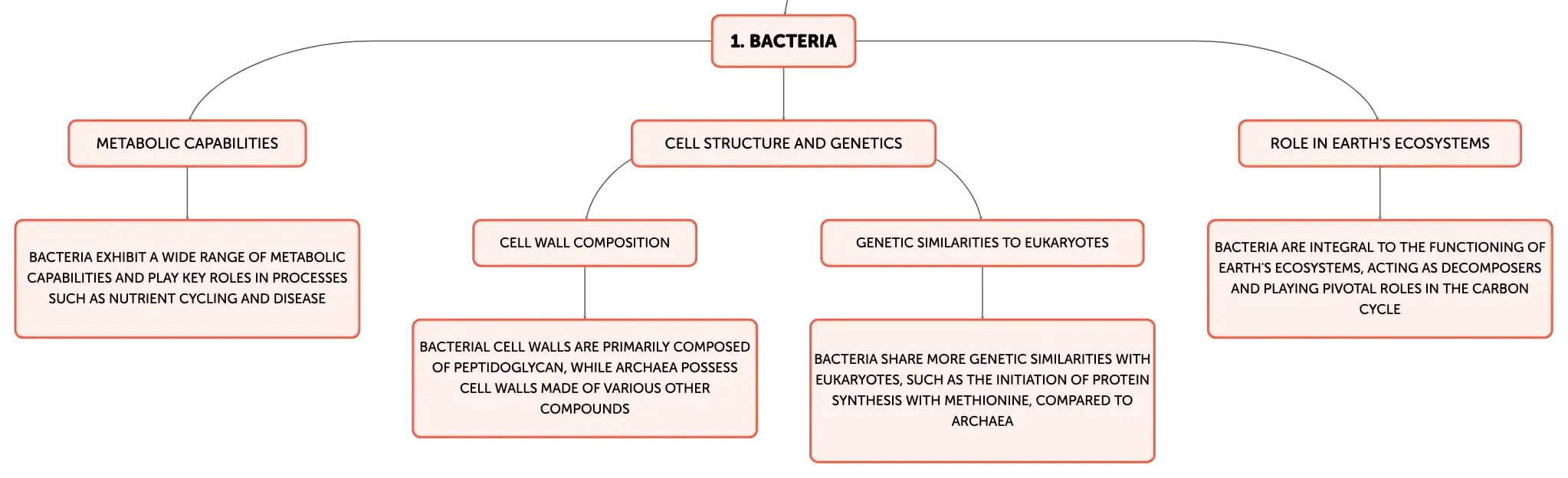 1. BACTERIA

METABOLIC CAPABILITIES

BACTERIA EXHIBIT A WIDE RANGE OF METABOLIC CAPABILITIES AND PLAY KEY ROLES IN PROCESSES SUCH AS NUTRIENT CYCLING AND DISEASE

CELL STRUCTURE AND GENETICS

CELL WALL COMPOSITION

BACTERIAL CELL WALLS ARE PRIMARILY COMPOSED OF PEPTIDOGLYCAN, WHILE ARCHAEA POSSESS CELL WALLS MADE OF VARIOUS OTHER COMPOUNDS

GENETIC SIMILARITIES TO EUKARYOTES

BACTERIA SHARE MORE GENETIC SIMILARITIES WITH EUKARYOTES, SUCH AS THE INITIATION OF PROTEIN SYNTHESIS WITH METHIONINE, COMPARED TO ARCHAEA

ROLE IN EARTH'S ECOSYSTEMS

BACTERIA ARE INTEGRAL TO THE FUNCTIONING OF EARTH'S ECOSYSTEMS, ACTING AS DECOMPOSERS AND PLAYING PIVOTAL ROLES IN THE CARBON CYCLE